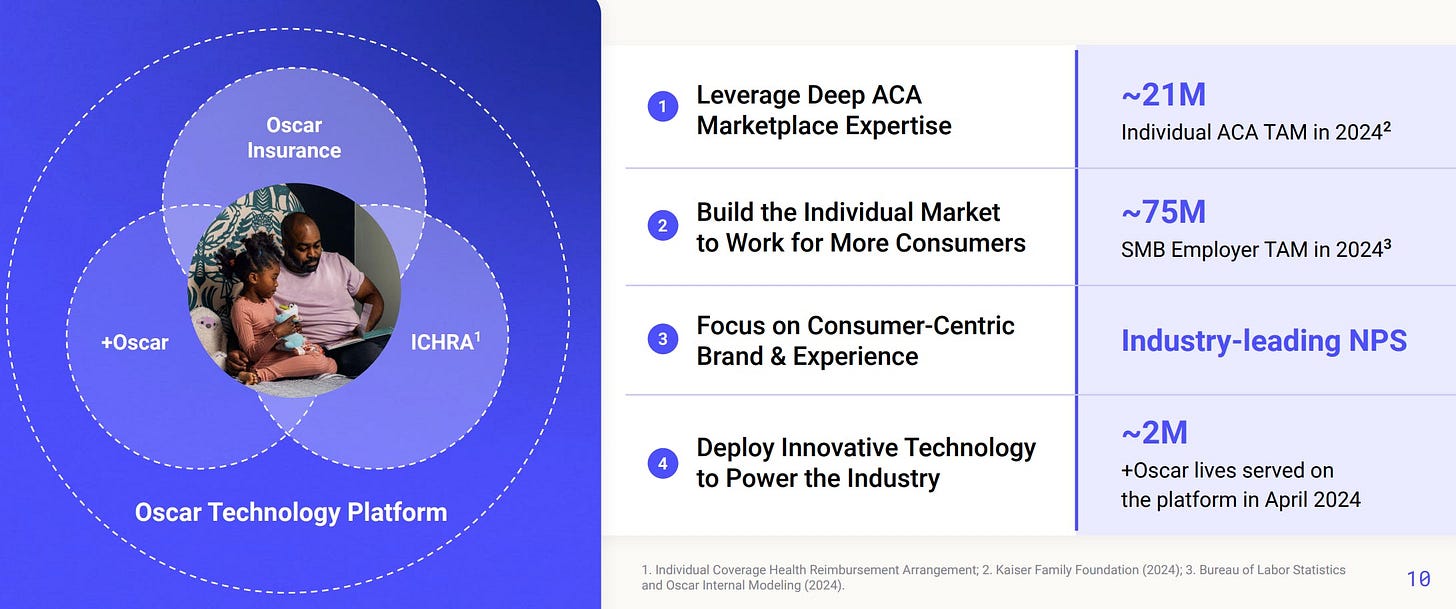 Oscar Insurance

+Oscar

ICHRA$^1$

Oscar Technology Platform

| | | |
|---|---|---|
| 1 | Leverage Deep ACA Marketplace Expertise | ~21M Individual ACA TAM in 2024$^2$ |
| 2 | Build the Individual Market to Work for More Consumers | ~75M SMB Employer TAM in 2024$^3$ |
| 3 | Focus on Consumer-Centric Brand & Experience | Industry-leading NPS |
| 4 | Deploy Innovative Technology to Power the Industry | ~2M +Oscar lives served on the platform in April 2024 |

1. Individual Coverage Health Reimbursement Arrangement; 2. Kaiser Family Foundation (2024); 3. Bureau of Labor Statistics and Oscar Internal Modeling (2024).

10